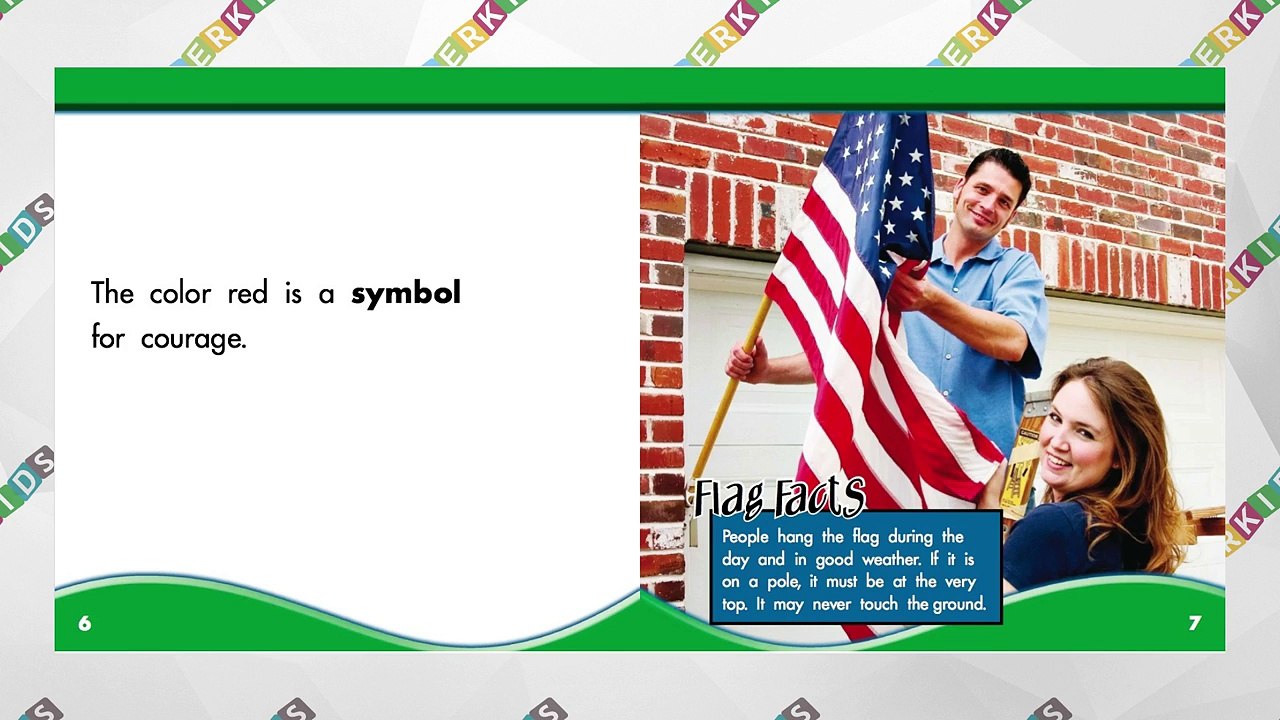 The color red is a **symbol** for courage.

Flag Facts
People hang the flag during the day and in good weather. If it is on a pole, it must be at the very top. It may never touch the ground.

6

7